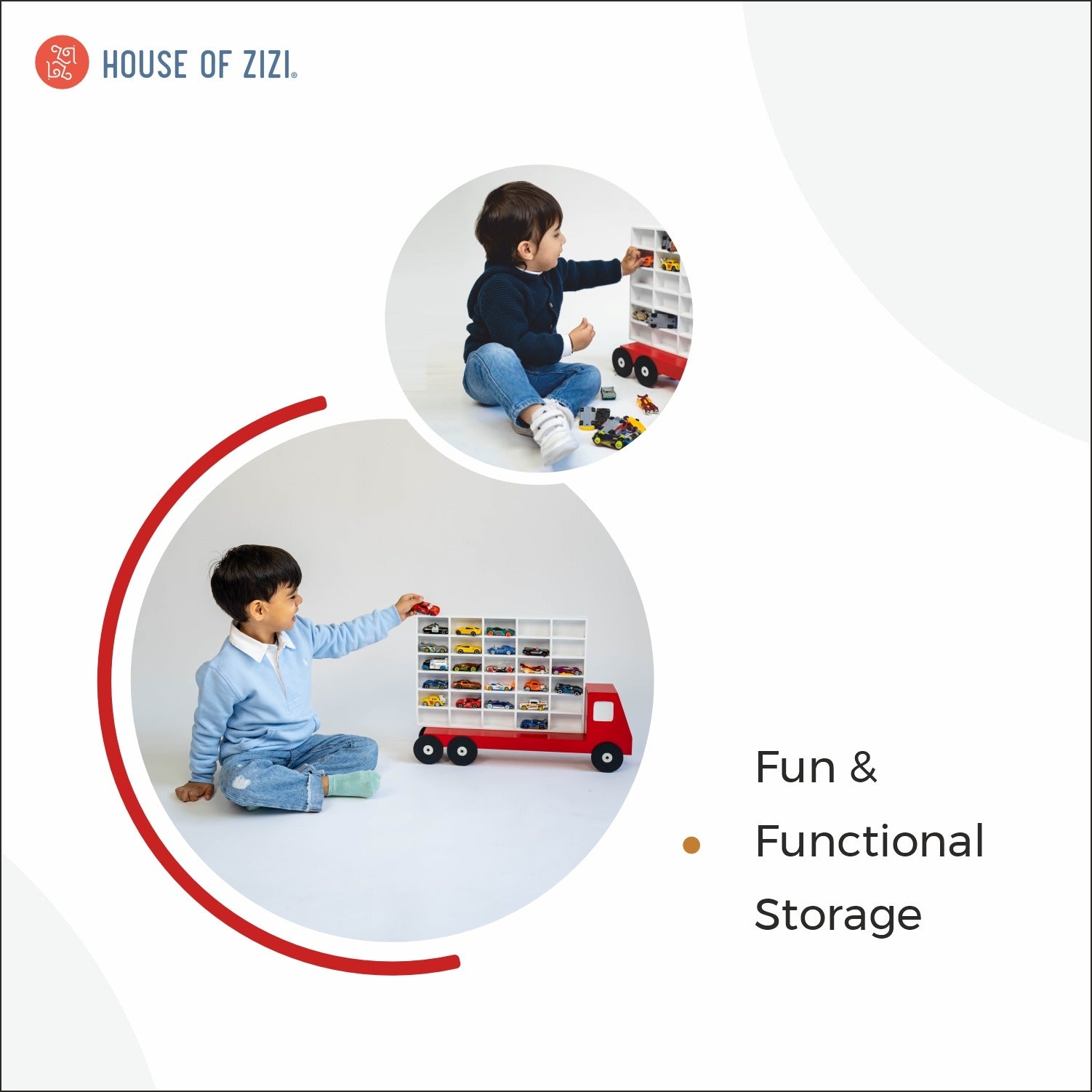 HOUSE OF ZIZI®

Fun &
Functional
Storage